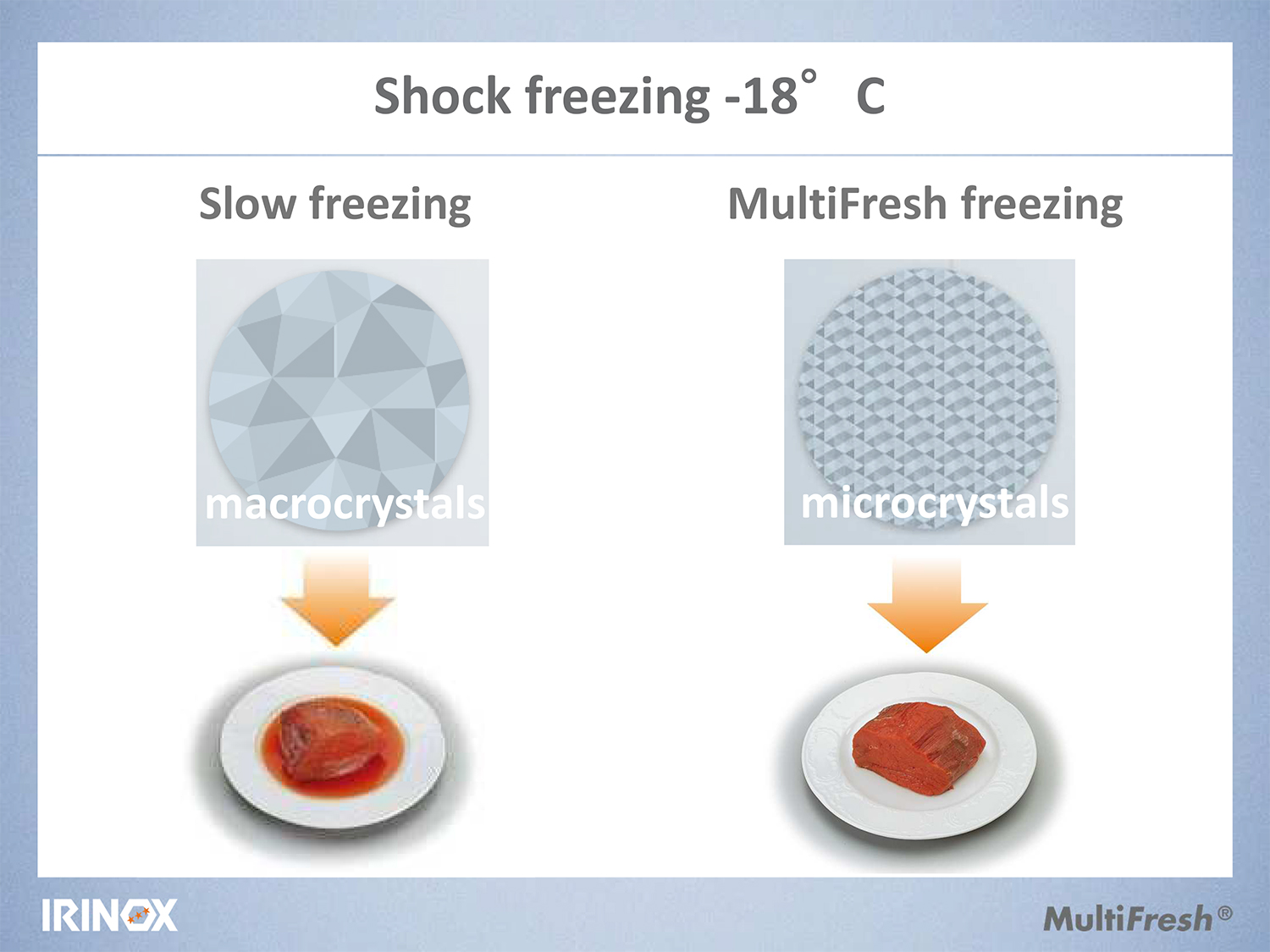 Shock freezing -18° C

Slow freezing

macrocrystals

MultiFresh freezing

microcrystals

IRINOX

MultiFresh®